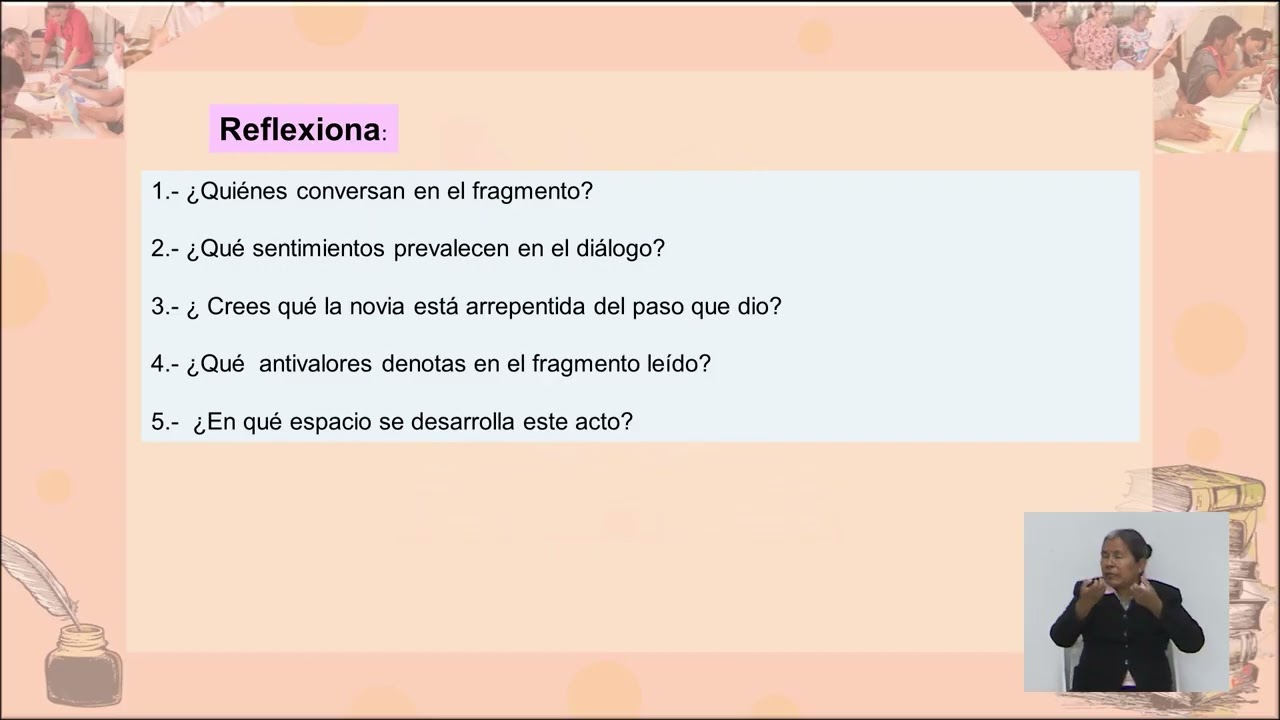 Reflexiona:

1.- ¿Quiénes conversan en el fragmento?

2.- ¿Qué sentimientos prevalecen en el diálogo?

3.- ¿ Crees qué la novia está arrepentida del paso que dio?

4.- ¿Qué antivalores denotas en el fragmento leído?

5.- ¿En qué espacio se desarrolla este acto?